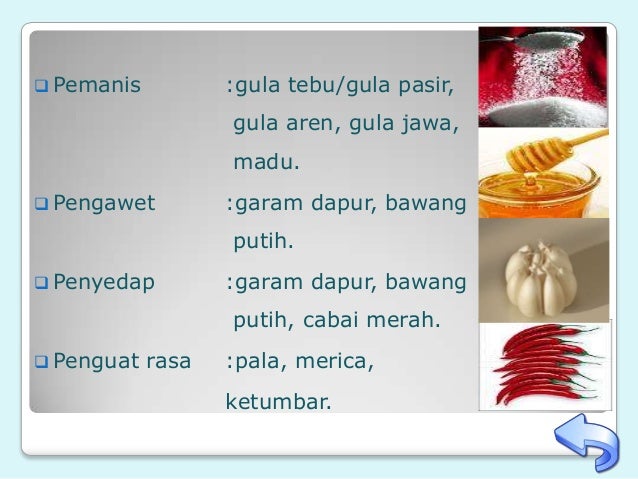 Pemanis :gula tebu/gula pasir, gula aren, gula jawa, madu.

Pengawet :garam dapur, bawang putih.

Penyedap :garam dapur, bawang putih, cabai merah.

Penguat rasa :pala, merica, ketumbar.